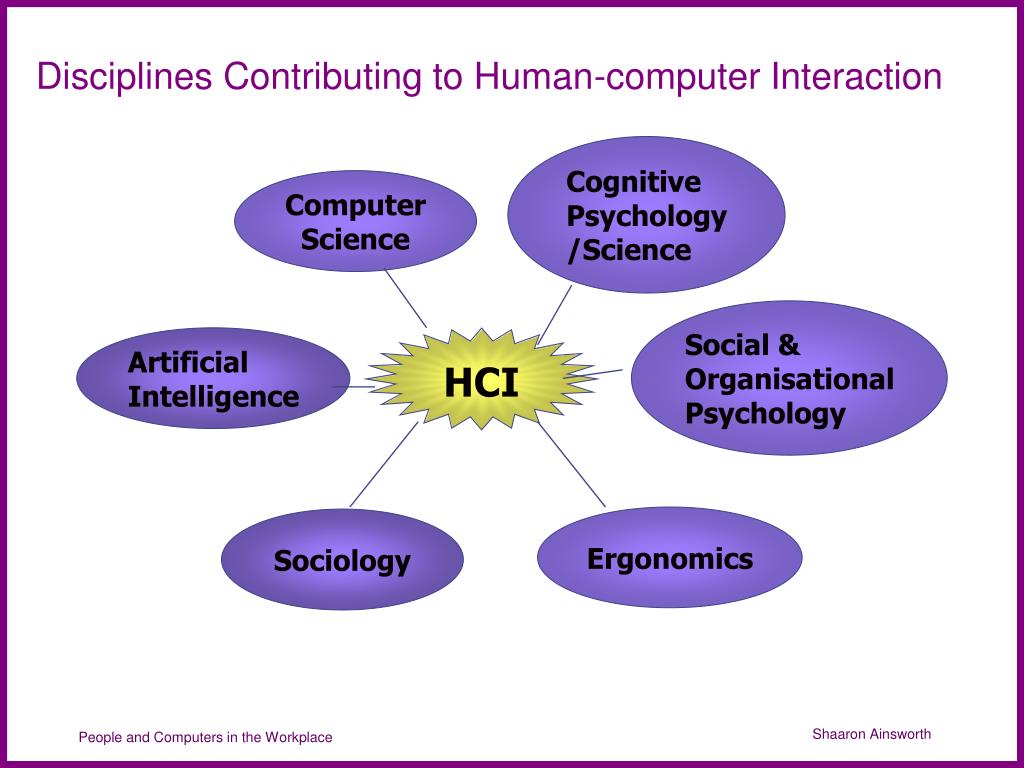 Disciplines Contributing to Human-computer Interaction

Computer Science

Cognitive Psychology /Science

Artificial Intelligence

HCI

Social & Organisational Psychology

Sociology

Ergonomics

People and Computers in the Workplace

Shaaron Ainsworth